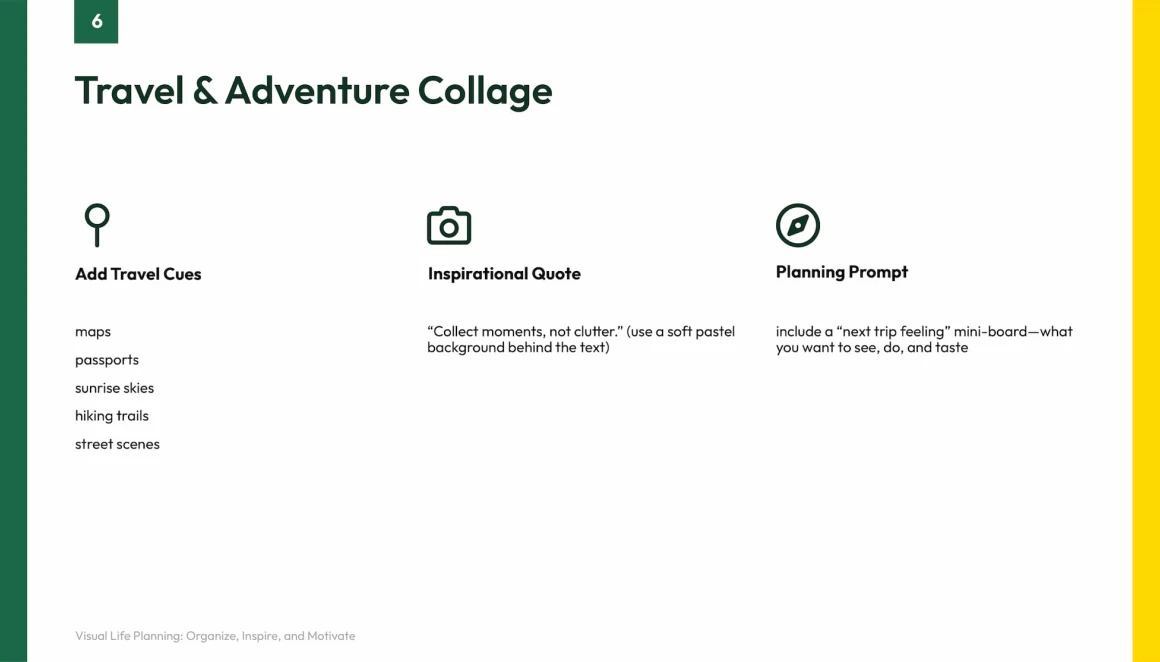 6

Travel & Adventure Collage

Add Travel Cues

maps

passports

sunrise skies

hiking trails

street scenes

Inspirational Quote

“Collect moments, not clutter.” (use a soft pastel background behind the text)

Planning Prompt

include a “next trip feeling” mini-board—what you want to see, do, and taste

Visual Life Planning: Organize, Inspire, and Motivate